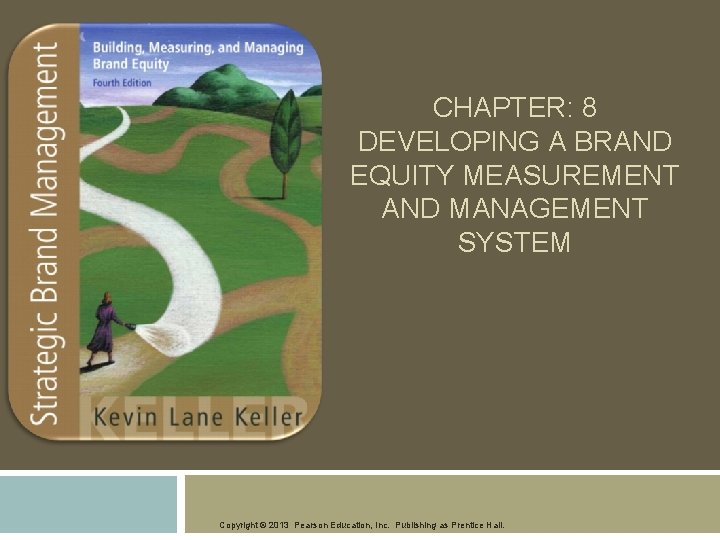 Strategic Brand Management

Building, Measuring, and Managing Brand Equity

Fourth Edition

Kevin Lane Keller

KELLER

CHAPTER: 8
DEVELOPING A BRAND EQUITY MEASUREMENT AND MANAGEMENT SYSTEM

Copyright © 2013 Pearson Education, Inc. Publishing as Prentice Hall.